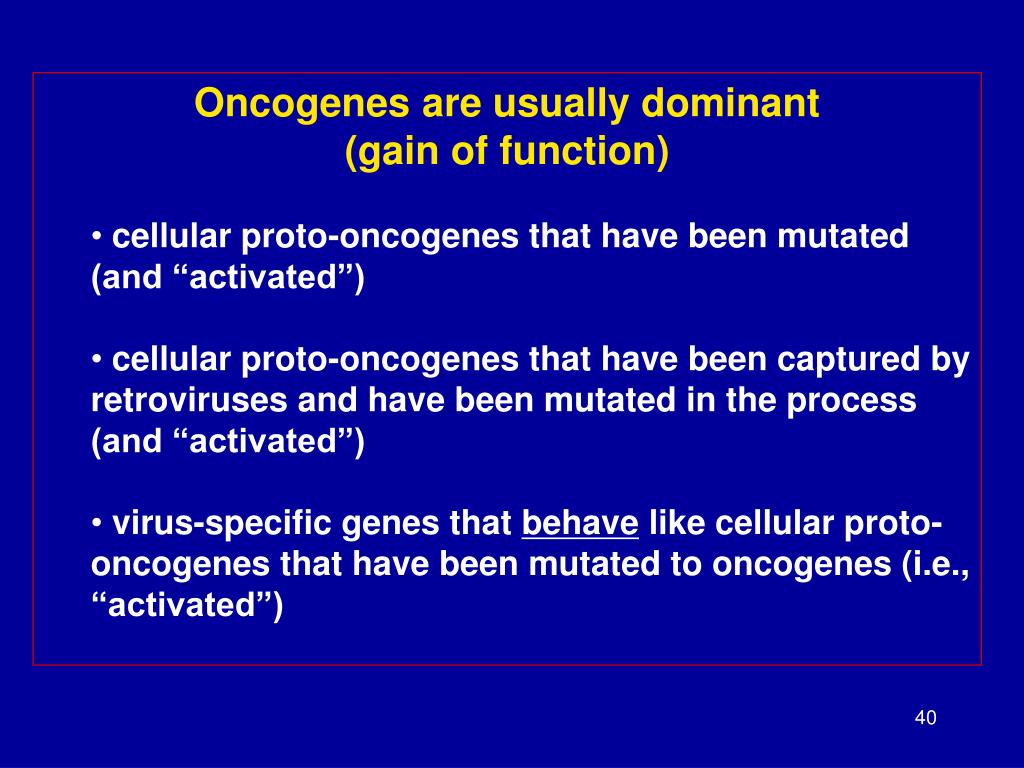 Oncogenes are usually dominant
(gain of function)

• cellular proto-oncogenes that have been mutated (and “activated”)

• cellular proto-oncogenes that have been captured by retroviruses and have been mutated in the process (and “activated”)

• virus-specific genes that behave like cellular proto-oncogenes that have been mutated to oncogenes (i.e., “activated”)

40